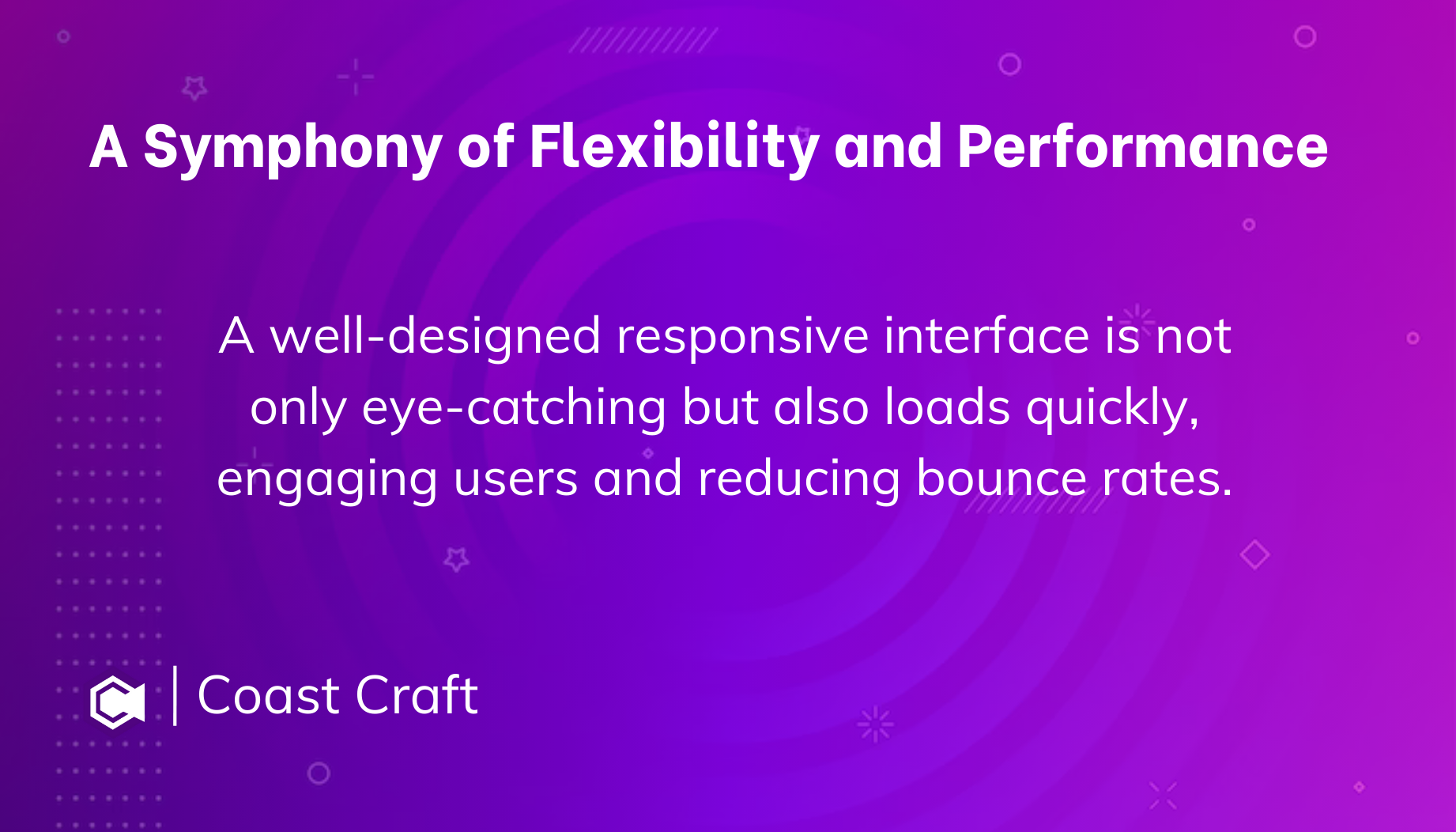 A Symphony of Flexibility and Performance

A well-designed responsive interface is not only eye-catching but also loads quickly, engaging users and reducing bounce rates.

Coast Craft